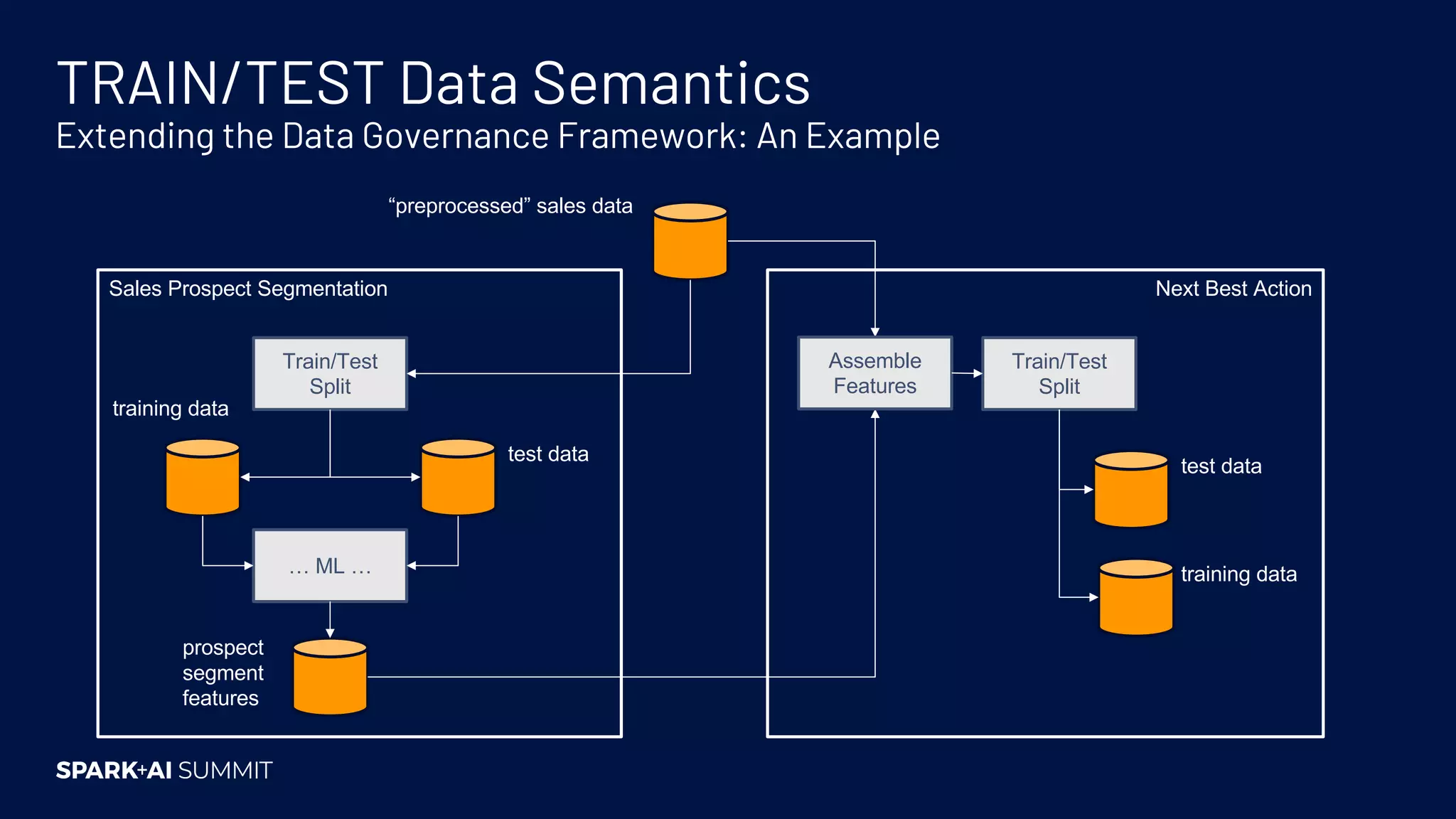 TRAIN/TEST Data Semantics
Extending the Data Governance Framework: An Example

“preprocessed” sales data

Sales Prospect Segmentation

Train/Test Split

training data

test data

… ML …

prospect segment features

Next Best Action

Assemble Features

Train/Test Split

test data

training data

SPARK+AI SUMMIT